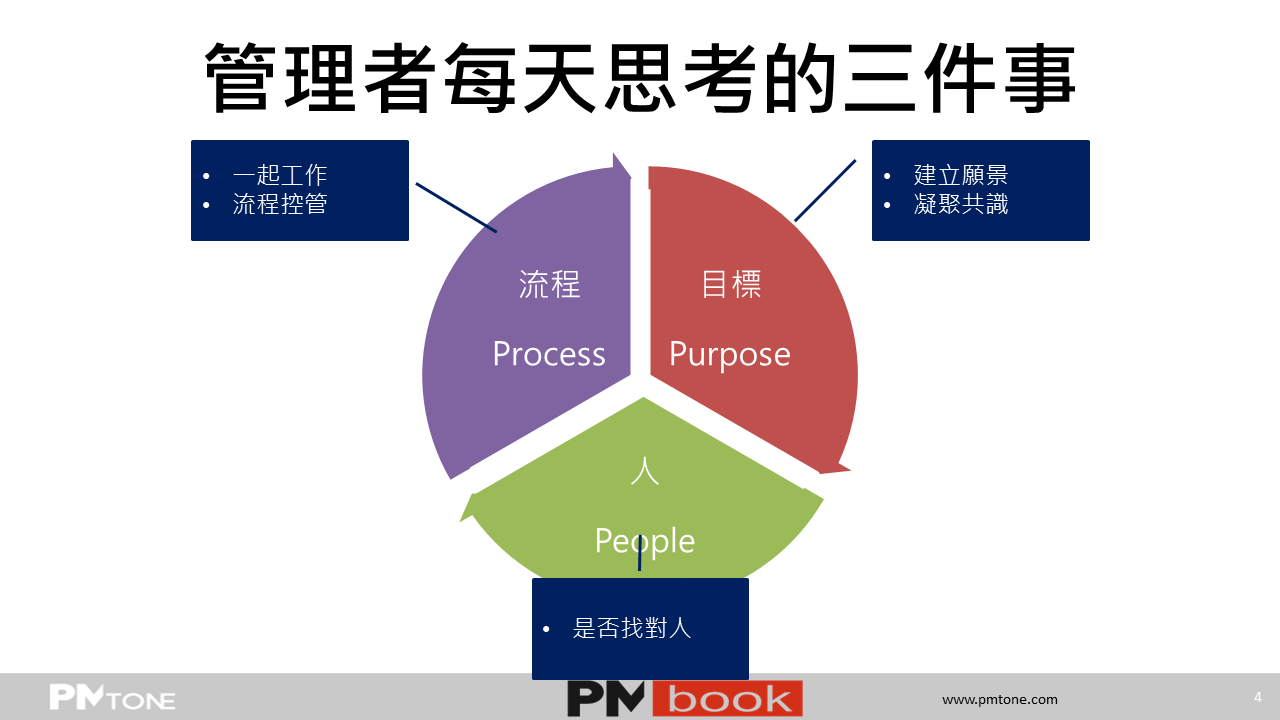 管理者每天思考的三件事

• 一起工作
• 流程控管

• 建立願景
• 凝聚共識

流程
Process

目標
Purpose

人
People

• 是否找對人

PMTONE
PMbook
www.pmtone.com
4